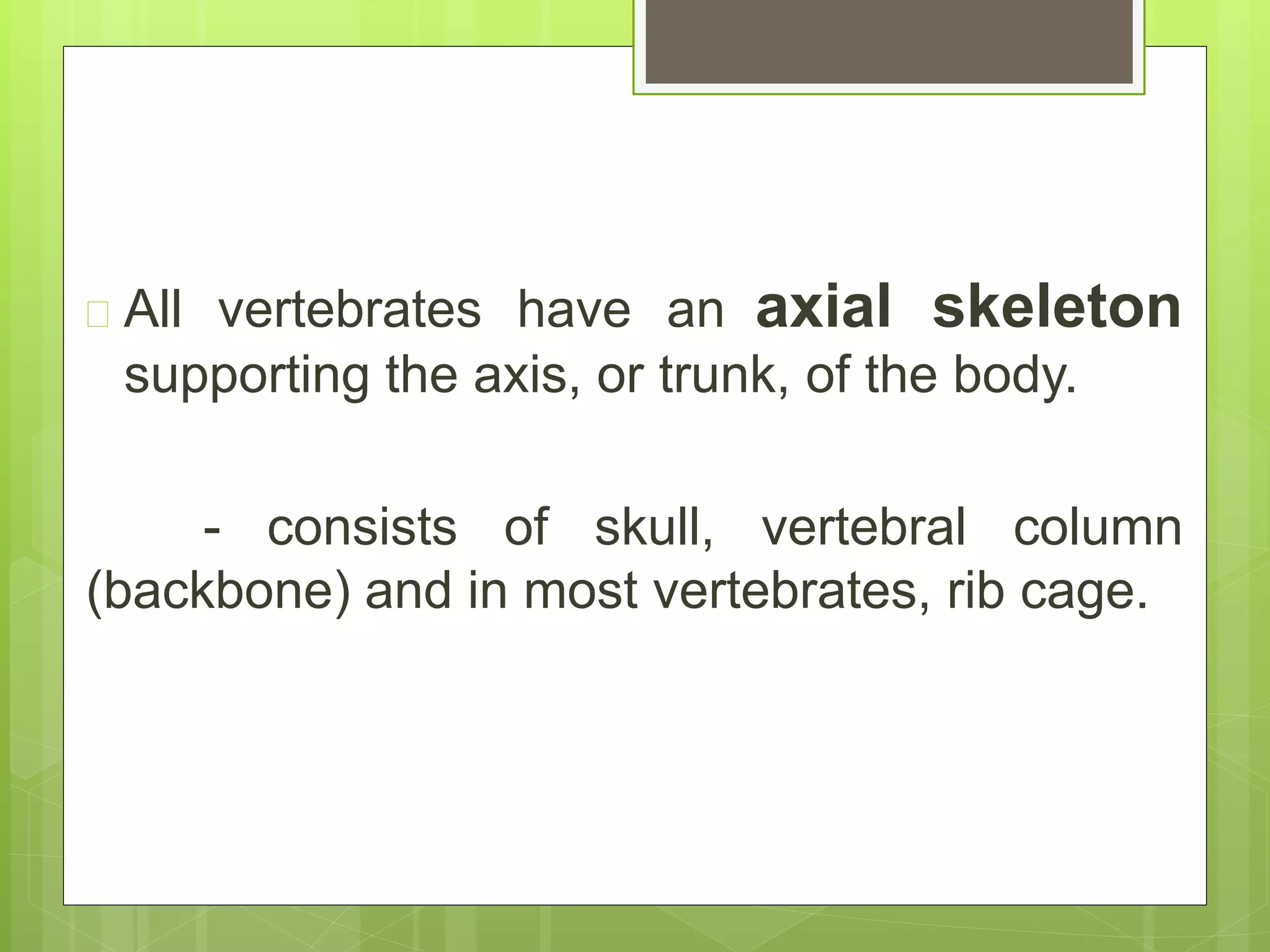 All vertebrates have an axial skeleton supporting the axis, or trunk, of the body.

- consists of skull, vertebral column (backbone) and in most vertebrates, rib cage.